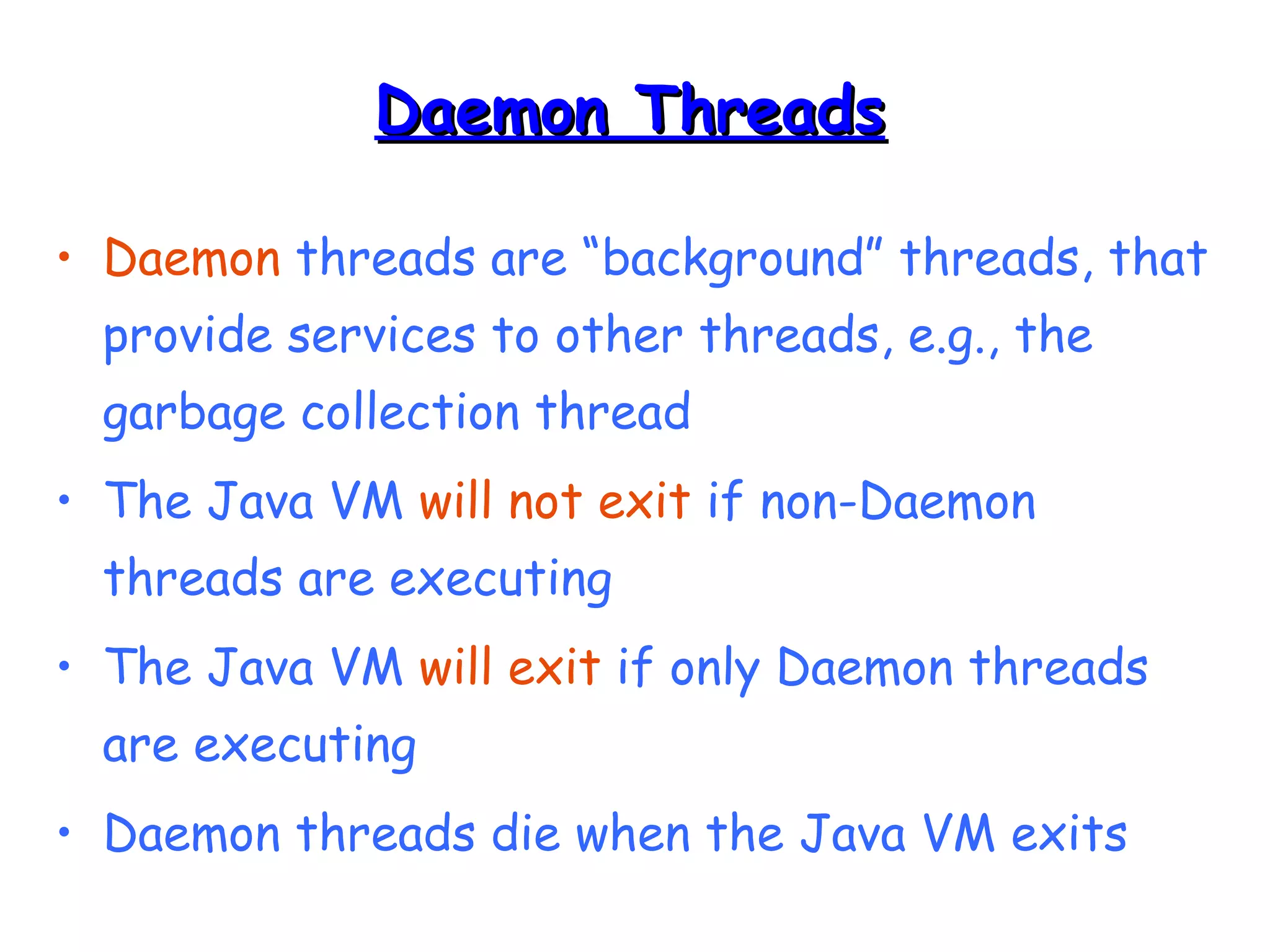 Daemon Threads

• Daemon threads are “background” threads, that provide services to other threads, e.g., the garbage collection thread

• The Java VM will not exit if non-Daemon threads are executing

• The Java VM will exit if only Daemon threads are executing

• Daemon threads die when the Java VM exits